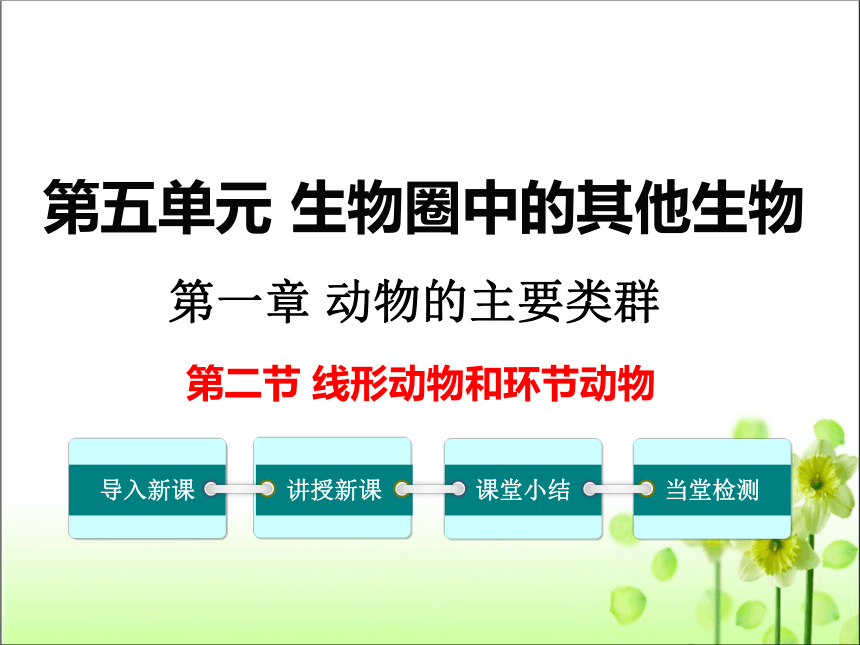 第五单元 生物圈中的其他生物

第一章 动物的主要类群

第二节 线形动物和环节动物

导入新课

讲授新课

课堂小结

当堂检测